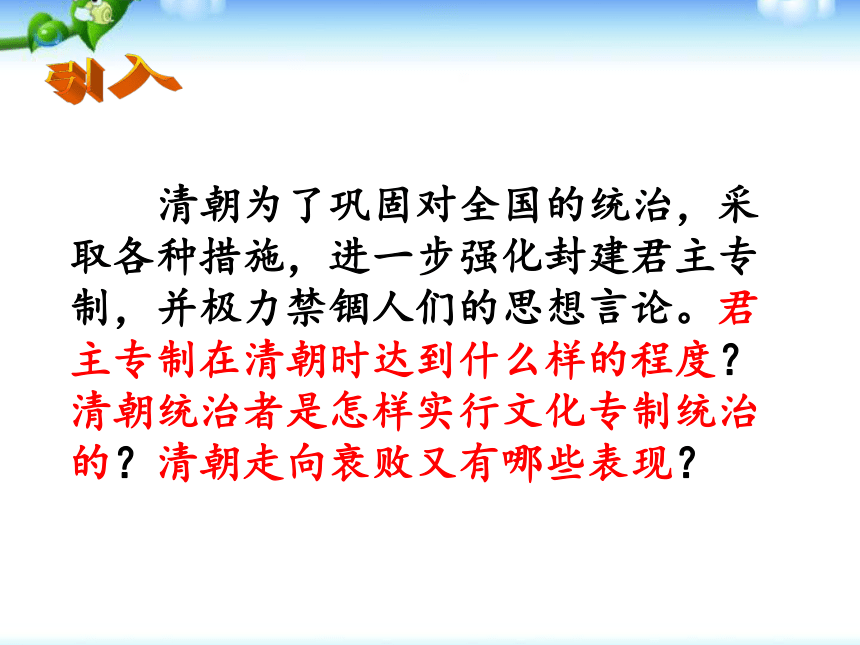 引入

清朝为了巩固对全国的统治，采取各种措施，进一步强化封建君主专制，并极力禁锢人们的思想言论。君主专制在清朝时达到什么样的程度？清朝统治者是怎样实行文化专制统治的？清朝走向衰败又有哪些表现？